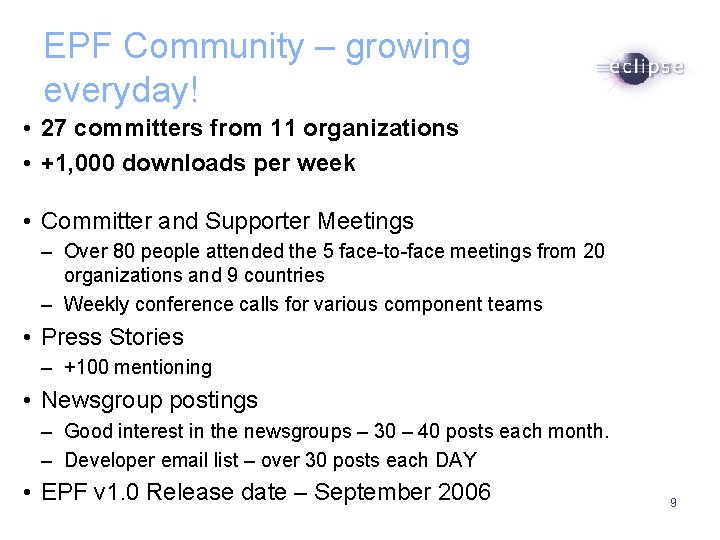 EPF Community – growing everyday!

eclipse

• 27 committers from 11 organizations
• +1,000 downloads per week

• Committer and Supporter Meetings
– Over 80 people attended the 5 face-to-face meetings from 20 organizations and 9 countries
– Weekly conference calls for various component teams
• Press Stories
– +100 mentioning
• Newsgroup postings
– Good interest in the newsgroups – 30 – 40 posts each month.
– Developer email list – over 30 posts each DAY
• EPF v1.0 Release date – September 2006

9